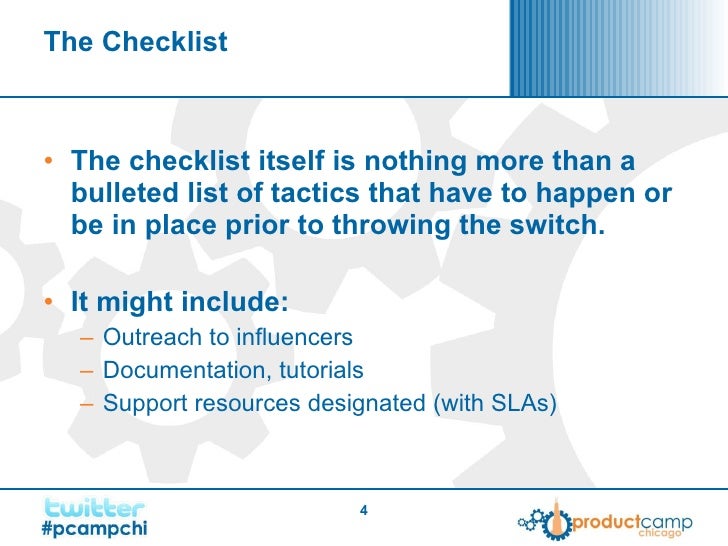 The Checklist

• The checklist itself is nothing more than a bulleted list of tactics that have to happen or be in place prior to throwing the switch.

• It might include:
– Outreach to influencers
– Documentation, tutorials
– Support resources designated (with SLAs)

twitter
#pcampchi

4

productcamp
chicago